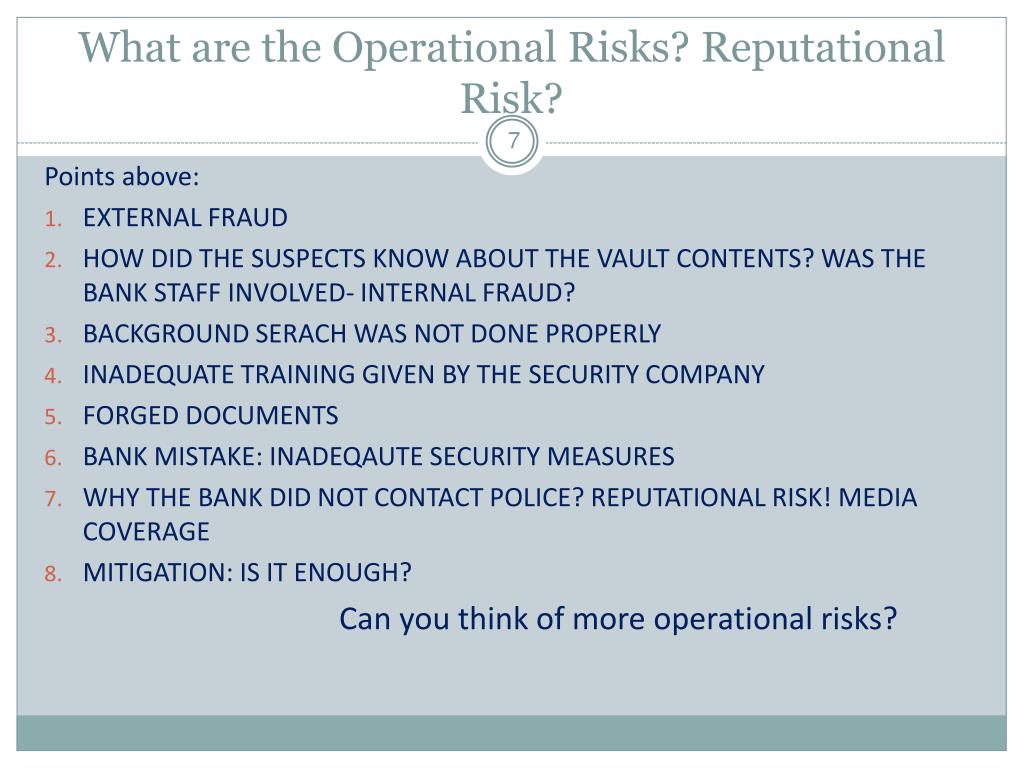 What are the Operational Risks? Reputational Risk?

7

Points above:

1. EXTERNAL FRAUD
2. HOW DID THE SUSPECTS KNOW ABOUT THE VAULT CONTENTS? WAS THE BANK STAFF INVOLVED- INTERNAL FRAUD?
3. BACKGROUND SERACH WAS NOT DONE PROPERLY
4. INADEQUATE TRAINING GIVEN BY THE SECURITY COMPANY
5. FORGED DOCUMENTS
6. BANK MISTAKE: INADEQAUTE SECURITY MEASURES
7. WHY THE BANK DID NOT CONTACT POLICE? REPUTATIONAL RISK! MEDIA COVERAGE
8. MITIGATION: IS IT ENOUGH?

Can you think of more operational risks?